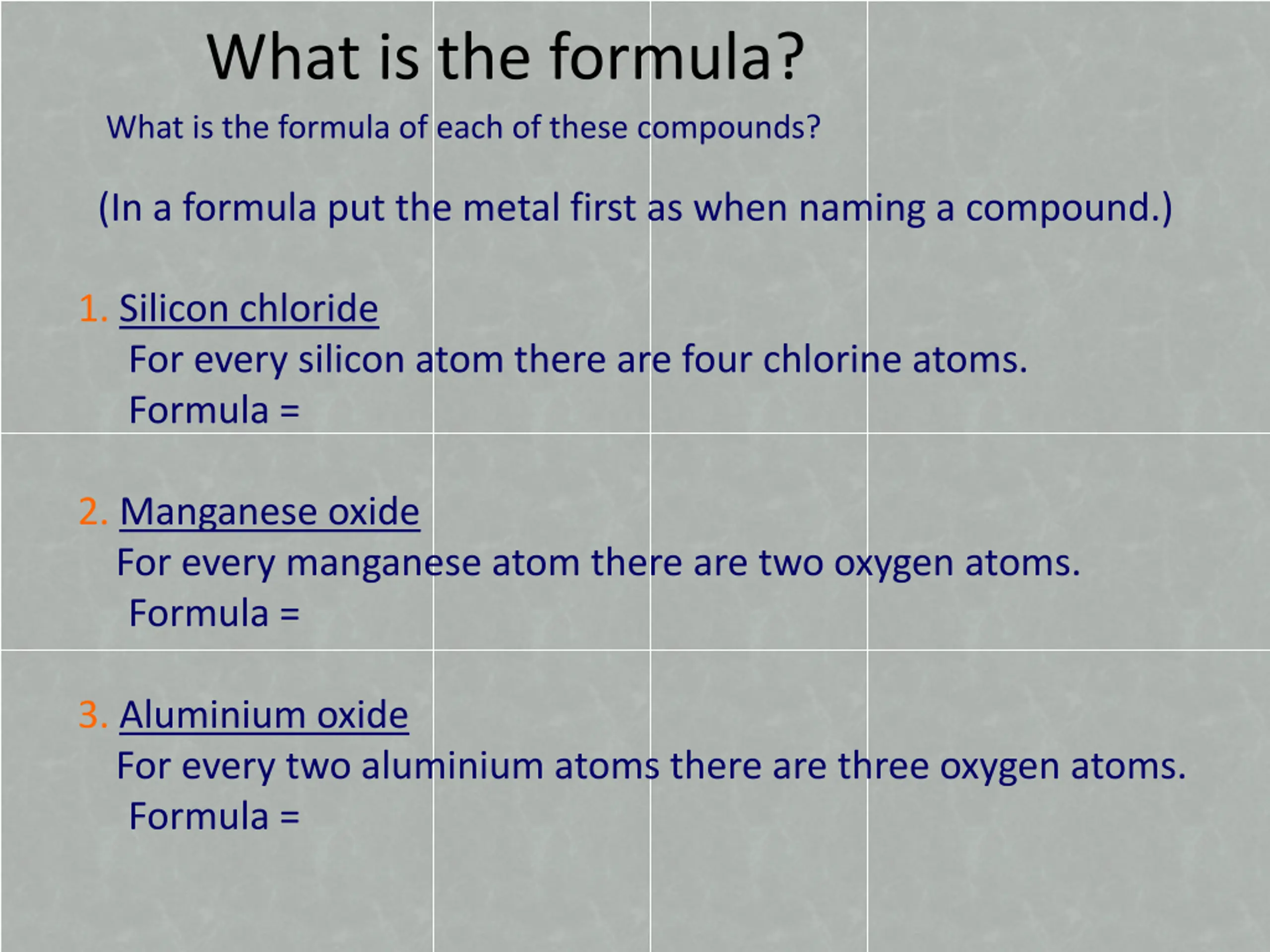 What is the formula?

What is the formula of each of these compounds?

(In a formula put the metal first as when naming a compound.)

1. Silicon chloride
For every silicon atom there are four chlorine atoms.
Formula =

2. Manganese oxide
For every manganese atom there are two oxygen atoms.
Formula =

3. Aluminium oxide
For every two aluminium atoms there are three oxygen atoms.
Formula =